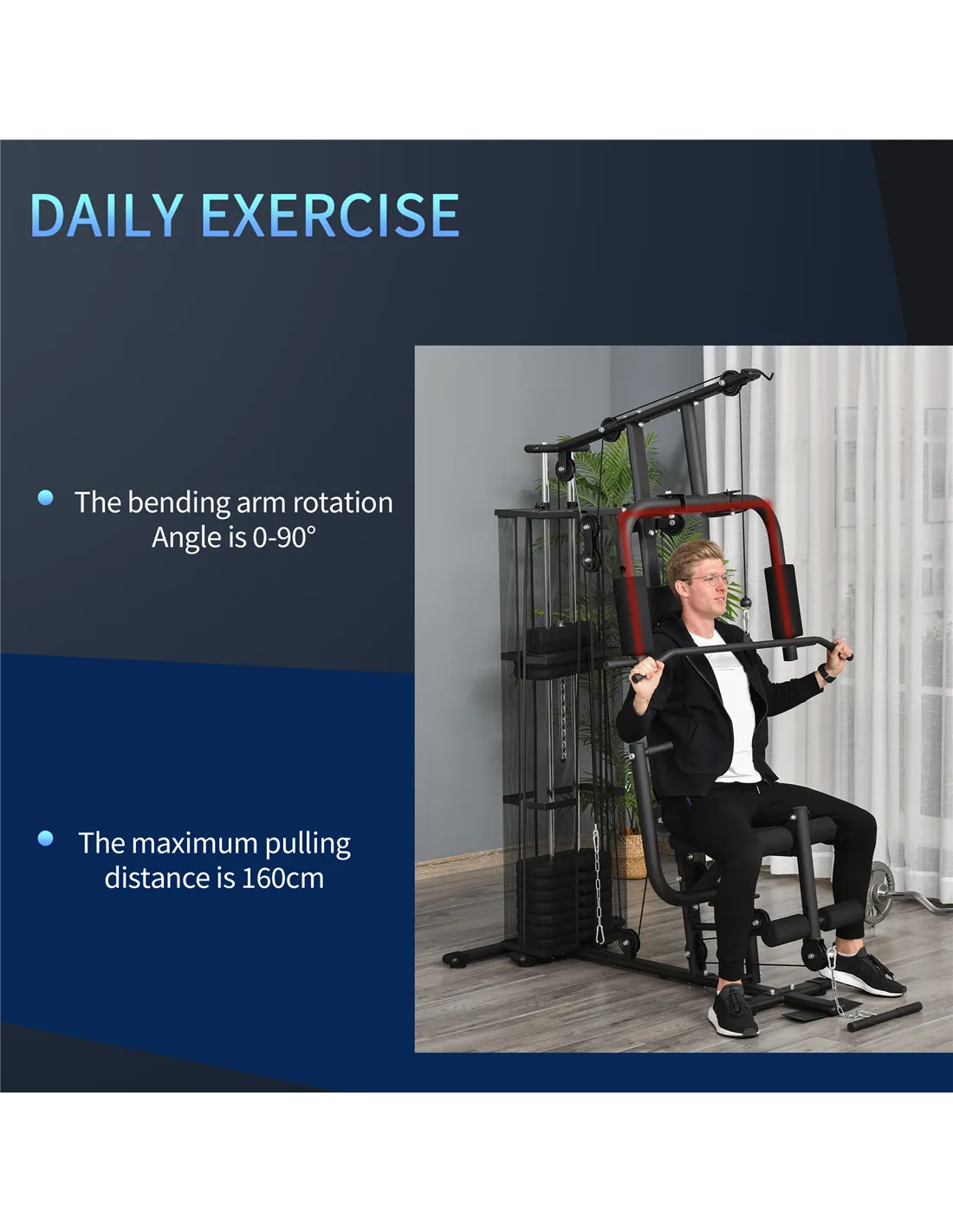 DAILY EXERCISE

The bending arm rotation Angle is 0-90°

The maximum pulling distance is 160cm